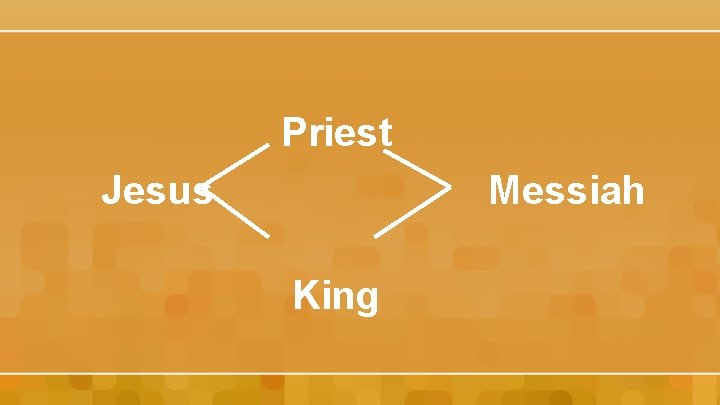 Priest

Jesus

Messiah

King